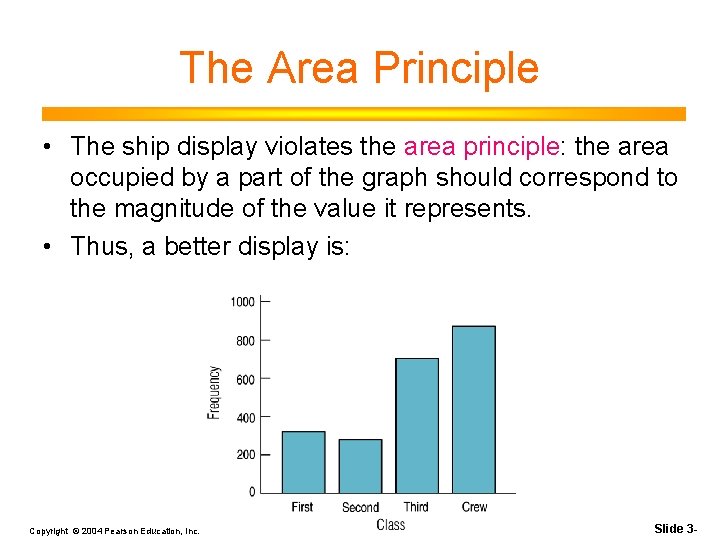 The Area Principle

• The ship display violates the area principle: the area occupied by a part of the graph should correspond to the magnitude of the value it represents.

• Thus, a better display is:

1000
800
600
400
200
0
Frequency
First Second Third Crew
Class

Copyright © 2004 Pearson Education, Inc.

Slide 3-